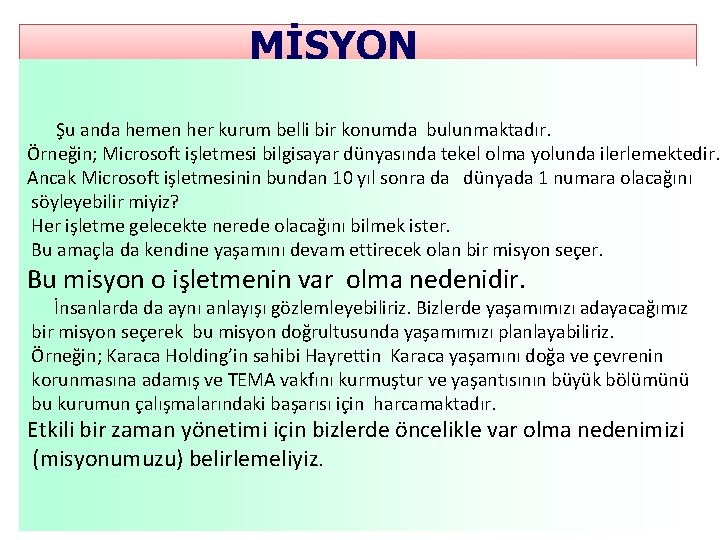 MİSYON

Şu anda hemen her kurum belli bir konumda bulunmaktadır. Örneğin; Microsoft işletmesi bilgisayar dünyasında tekel olma yolunda ilerlemektedir. Ancak Microsoft işletmesinin bundan 10 yıl sonra da dünyada 1 numara olacağını söyleyebilir miyiz?
Her işletme gelecekte nerede olacağını bilmek ister.
Bu amaçla da kendine yaşamını devam ettirecek olan bir misyon seçer.
Bu misyon o işletmenin var olma nedenidir.
İnsanlarda da aynı anlayışı gözlemleyebiliriz. Bizlerde yaşamımızı adayacağımız bir misyon seçerek bu misyon doğrultusunda yaşamımızı planlayabiliriz.
Örneğin; Karaca Holding'in sahibi Hayrettin Karaca yaşamını doğa ve çevrenin korunmasına adamış ve TEMA vakfını kurmuştur ve yaşantısının büyük bölümünü bu kurumun çalışmalarındaki başarısı için harcamaktadır.
Etkili bir zaman yönetimi için bizlerde öncelikle var olma nedenimizi (misyonumuzu) belirlemeliyiz.